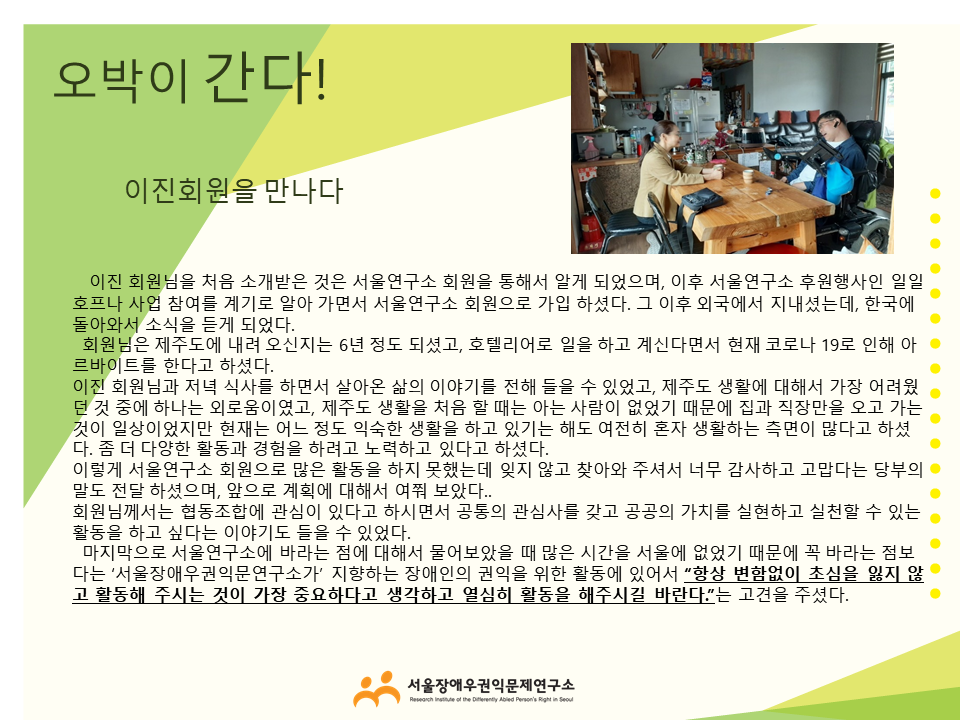 오박이 간다!

이진회원을 만나다

이진 회원님을 처음 소개받은 것은 서울연구소 회원을 통해서 알게 되었으며, 이후 서울연구소 후원행사인 일일호프나 사업 참여를 계기로 알아 가면서 서울연구소 회원으로 가입 하셨다. 그 이후 외국에서 지내셨는데, 한국에 돌아와서 소식을 듣게 되었다.

회원님은 제주도에 내려 오신지는 6년 정도 되셨고, 호텔리어로 일을 하고 계신다면서 현재 코로나 19로 인해 아르바이트를 한다고 하셨다.

이진 회원님과 저녁 식사를 하면서 살아온 삶의 이야기를 전해 들을 수 있었고, 제주도 생활에 대해서 가장 어려웠던 것 중에 하나는 외로움이였고, 제주도 생활을 처음 할 때는 아는 사람이 없었기 때문에 집과 직장만을 오고 가는 것이 일상이었지만 현재는 어느 정도 익숙한 생활을 하고 있기는 해도 여전히 혼자 생활하는 측면이 많다고 하셨다. 좀 더 다양한 활동과 경험을 하려고 노력하고 있다고 하셨다.

이렇게 서울연구소 회원으로 많은 활동을 하지 못했는데 잊지 않고 찾아와 주셔서 너무 감사하고 고맙다는 당부의 말도 전달 하셨으며, 앞으로 계획에 대해서 여쭤 보았다..

회원님께서는 협동조합에 관심이 있다고 하시면서 공통의 관심사를 갖고 공공의 가치를 실현하고 실천할 수 있는 활동을 하고 싶다는 이야기도 들을 수 있었다.

마지막으로 서울연구소에 바라는 점에 대해서 물어보았을 때 많은 시간을 서울에 없었기 때문에 꼭 바라는 점보다는 '서울장애우권익문연구소가' 지향하는 장애인의 권익을 위한 활동에 있어서 "항상 변함없이 초심을 잃지 않고 활동해 주시는 것이 가장 중요하다고 생각하고 열심히 활동을 해주시길 바란다."는 고견을 주셨다.

서울장애우권익문제연구소
Research Institute of the Differently Abled Person's Right in Seoul